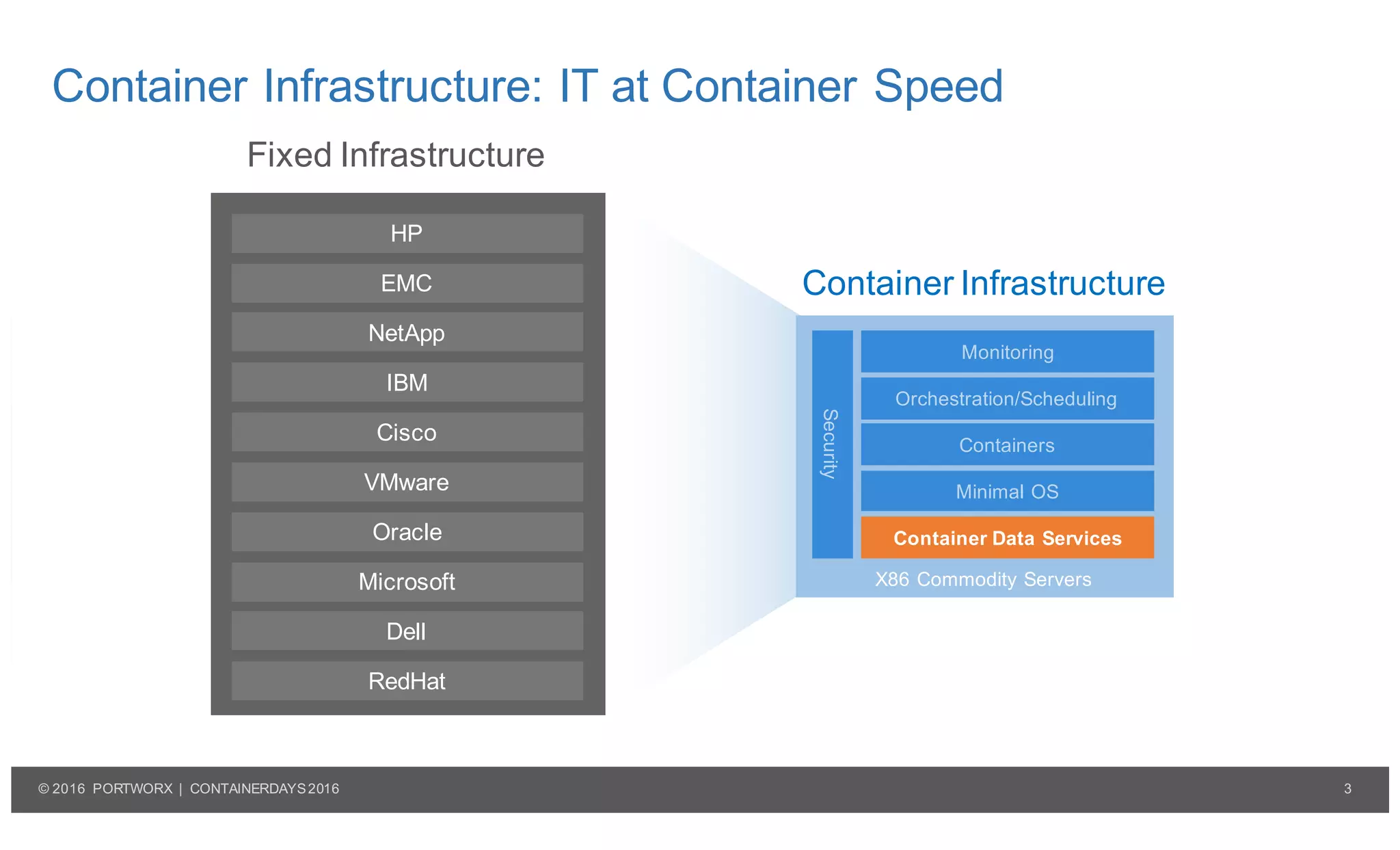 Container Infrastructure: IT at Container Speed

Fixed Infrastructure

HP
EMC
NetApp
IBM
Cisco
VMware
Oracle
Microsoft
Dell
RedHat

Container Infrastructure

Security

Monitoring
Orchestration/Scheduling
Containers
Minimal OS
Container Data Services

X86 Commodity Servers

© 2016 PORTWORX | CONTAINERDAYS 2016

3